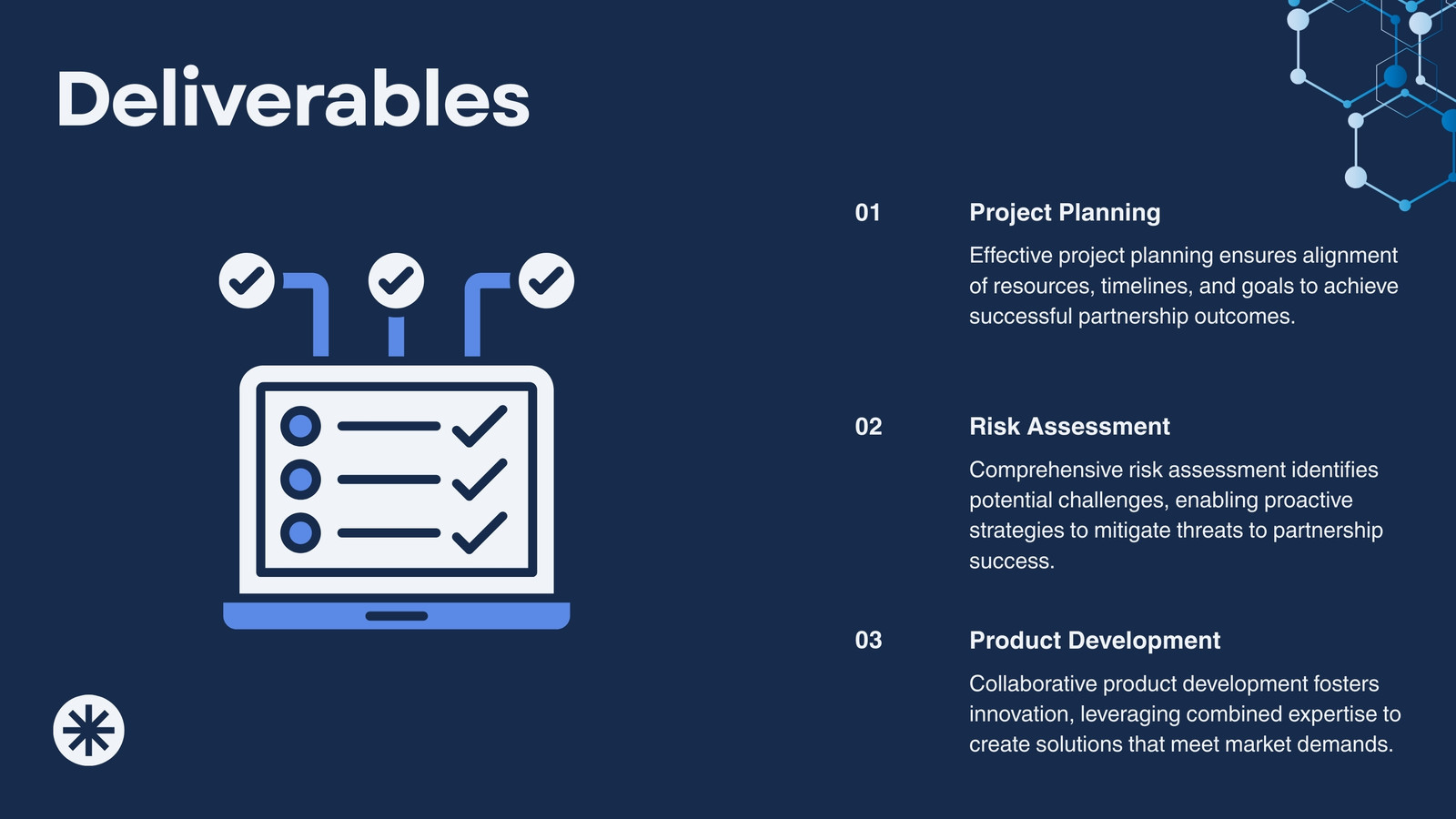 Deliverables

01

Project Planning

Effective project planning ensures alignment of resources, timelines, and goals to achieve successful partnership outcomes.

02

Risk Assessment

Comprehensive risk assessment identifies potential challenges, enabling proactive strategies to mitigate threats to partnership success.

03

Product Development

Collaborative product development fosters innovation, leveraging combined expertise to create solutions that meet market demands.